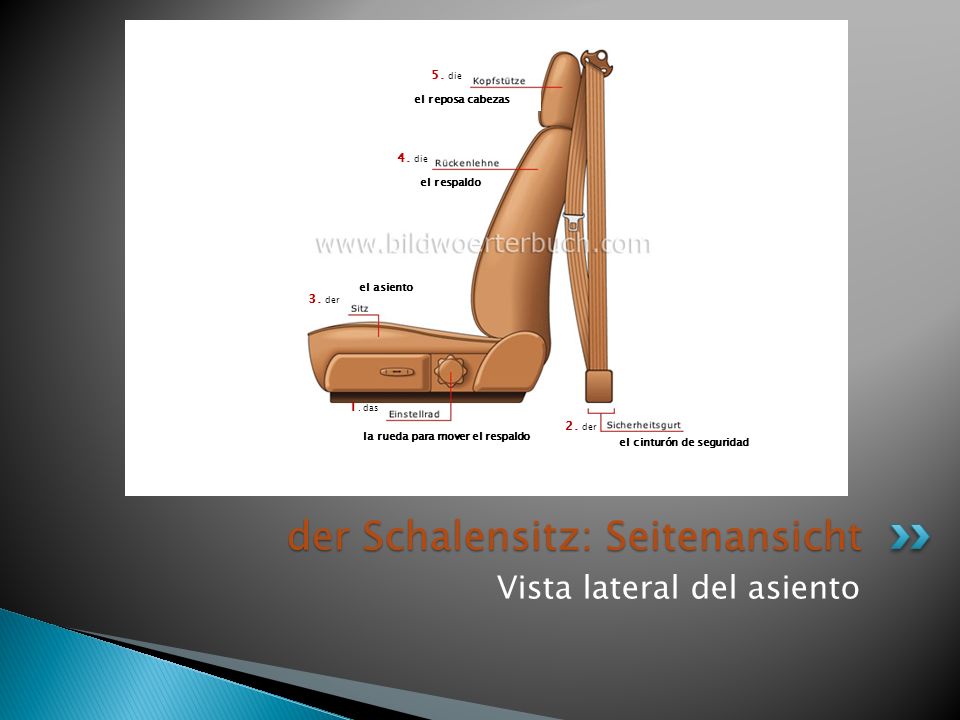 5. die Kopfstütze
el reposa cabezas

4. die Rückenlehne
el respaldo

www.bildwoerterbuch.com

el asiento
3. der Sitz

1. das Einstellrad
la rueda para mover el respaldo

2. der Sicherheitsgurt
el cinturón de seguridad

der Schalensitz: Seitenansicht

Vista lateral del asiento